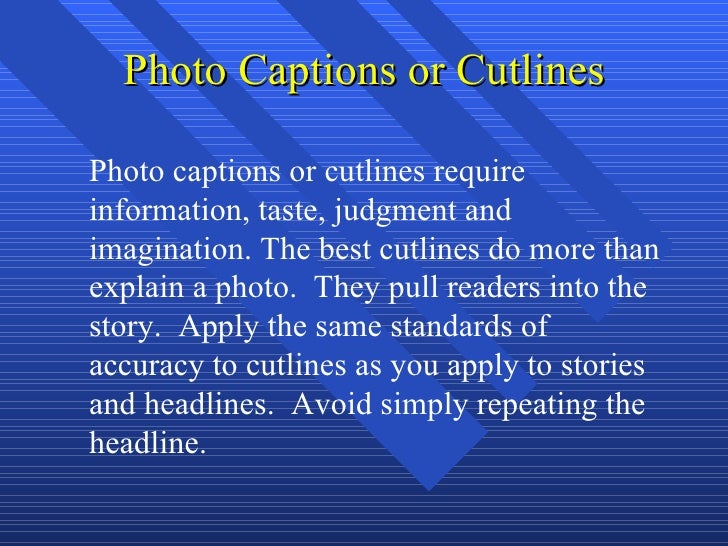 Photo Captions or Cutlines

Photo captions or cutlines require information, taste, judgment and imagination. The best cutlines do more than explain a photo.  They pull readers into the story.  Apply the same standards of accuracy to cutlines as you apply to stories and headlines.  Avoid simply repeating the headline.